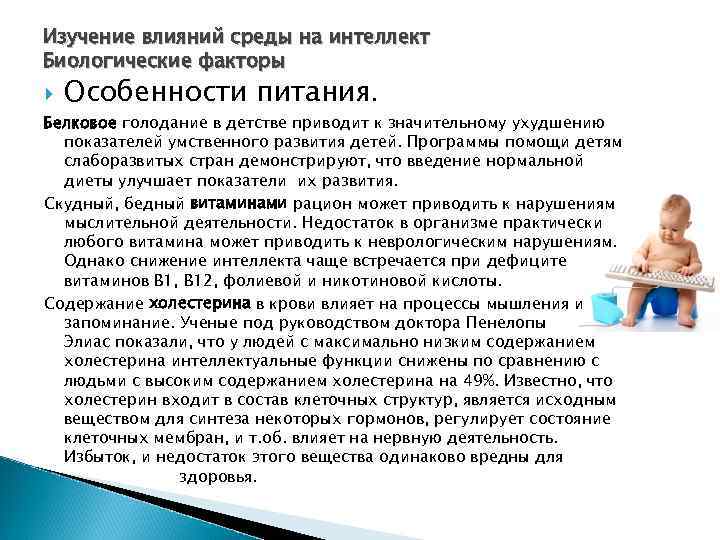 Изучение влияний среды на интеллект
Биологические факторы

Особенности питания.

Белковое голодание в детстве приводит к значительному ухудшению показателей умственного развития детей. Программы помощи детям слаборазвитых стран демонстрируют, что введение нормальной диеты улучшает показатели их развития.

Скудный, бедный витаминами рацион может приводить к нарушениям мыслительной деятельности. Недостаток в организме практически любого витамина может приводить к неврологическим нарушениям. Однако снижение интеллекта чаще встречается при дефиците витаминов В1, В12, фолиевой и никотиновой кислоты.

Содержание холестерина в крови влияет на процессы мышления и запоминание. Ученые под руководством доктора Пенелопы Элиас показали, что у людей с максимально низким содержанием холестерина интеллектуальные функции снижены по сравнению с людьми с высоким содержанием холестерина на 49%. Известно, что холестерин входит в состав клеточных структур, является исходным веществом для синтеза некоторых гормонов, регулирует состояние клеточных мембран, и т.об. влияет на нервную деятельность. Избыток, и недостаток этого вещества одинаково вредны для здоровья.